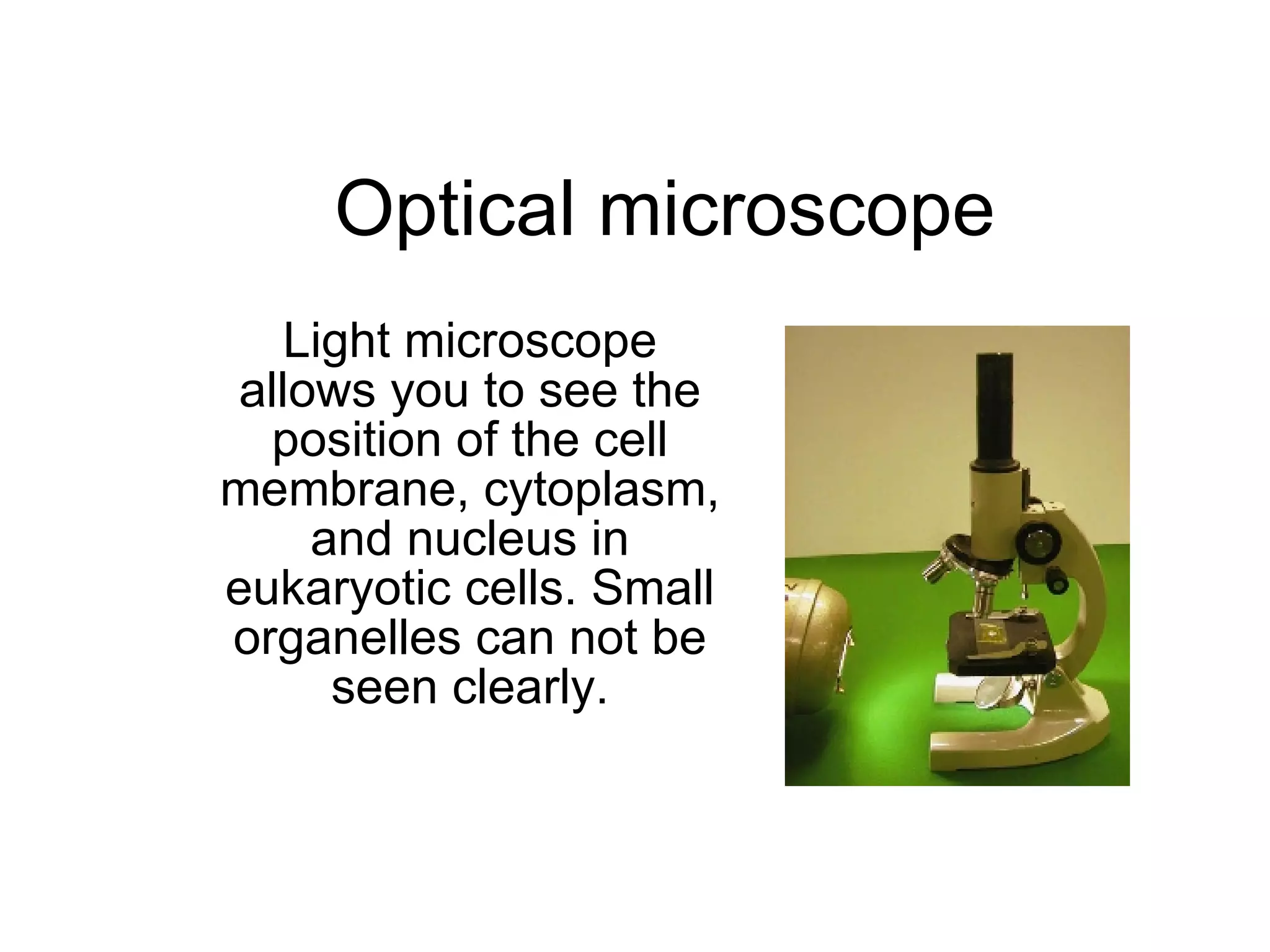 Optical microscope

Light microscope allows you to see the position of the cell membrane, cytoplasm, and nucleus in eukaryotic cells. Small organelles can not be seen clearly.